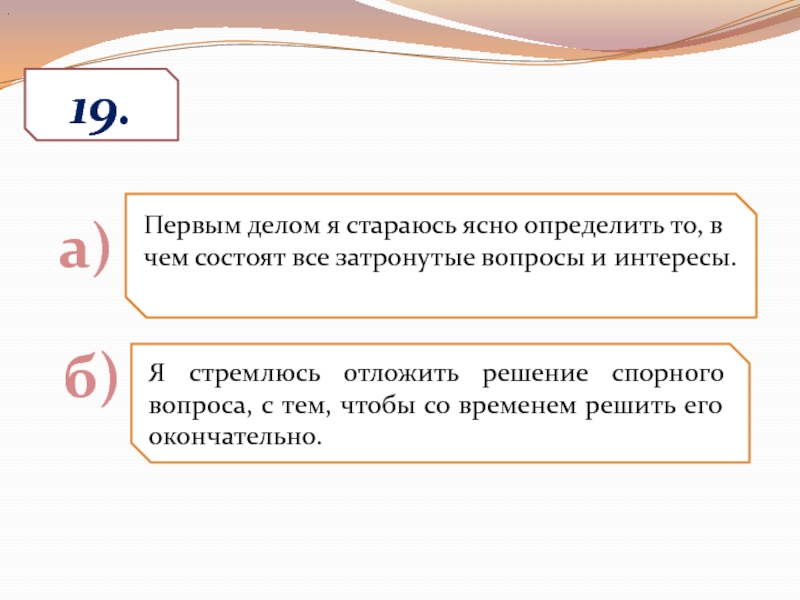 19.

а)

Первым делом я стараюсь ясно определить то, в чем состоят все затронутые вопросы и интересы.

б)

Я стремлюсь отложить решение спорного вопроса, с тем, чтобы со временем решить его окончательно.